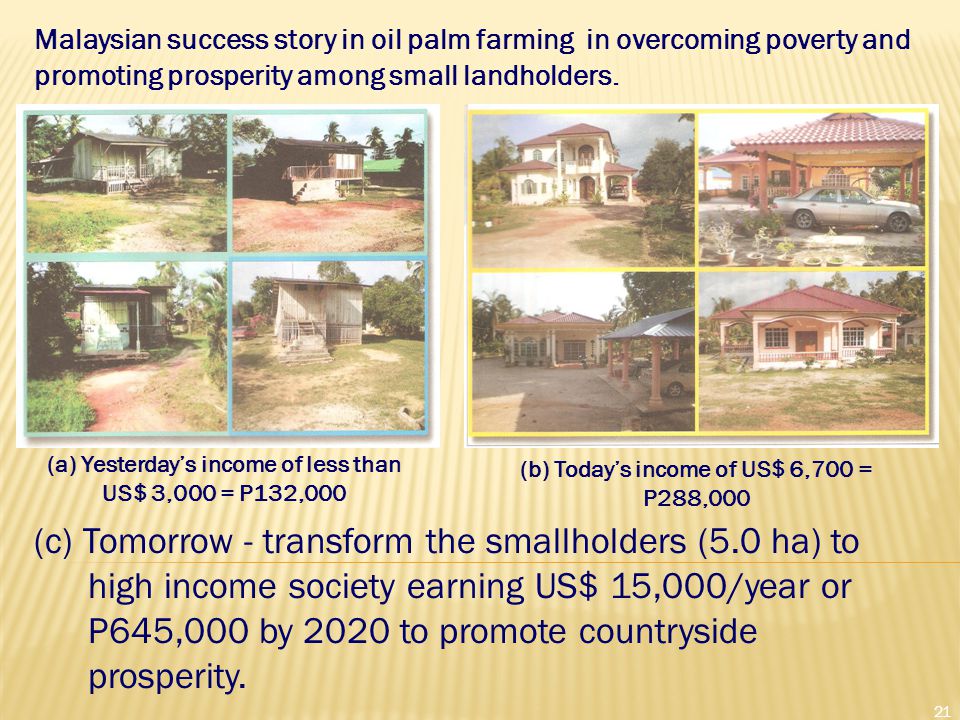 Malaysian success story in oil palm farming in overcoming poverty and promoting prosperity among small landholders.

(a) Yesterday's income of less than US$ 3,000 = P132,000

(b) Today's income of US$ 6,700 = P288,000

(c) Tomorrow - transform the smallholders (5.0 ha) to high income society earning US$ 15,000/year or P645,000 by 2020 to promote countryside prosperity.

21